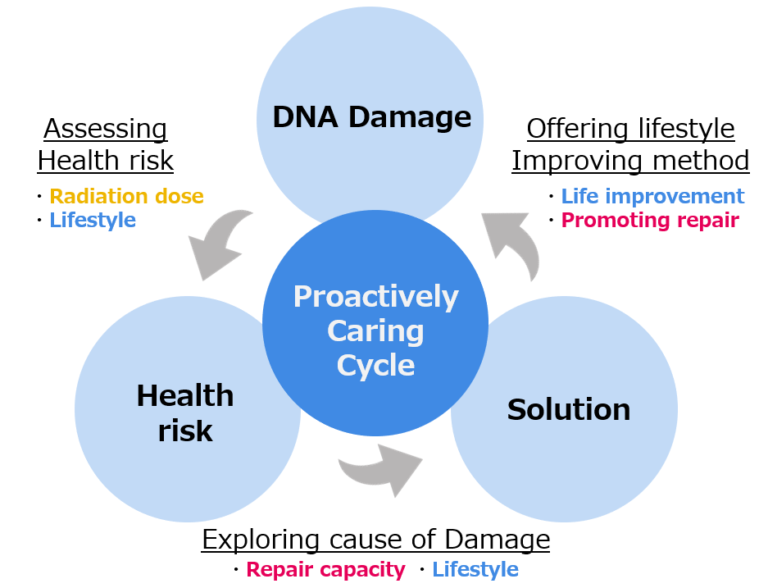 DNA Damage

Assessing Health risk

・Radiation dose
・Lifestyle

Offering lifestyle Improving method

・Life improvement
・Promoting repair

Proactively Caring Cycle

Health risk

Solution

Exploring cause of Damage

・Repair capacity ・Lifestyle